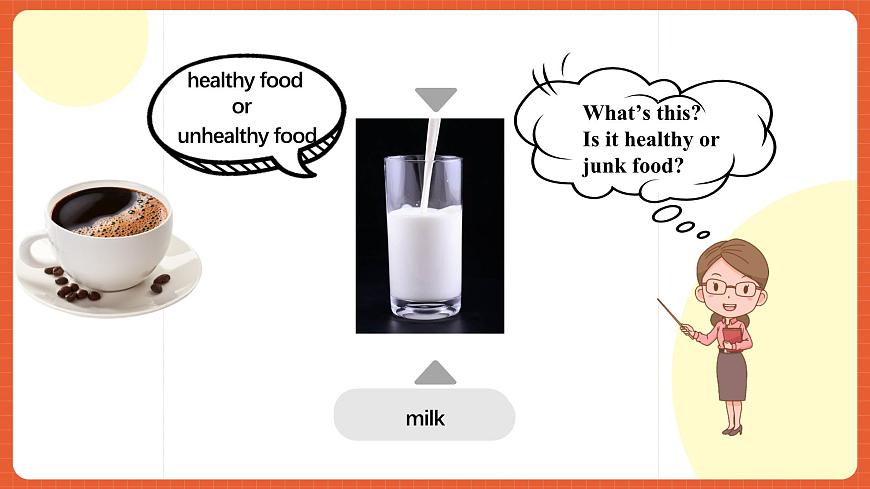 healthy food
or
unhealthy food

What's this?
Is it healthy or
junk food?

milk